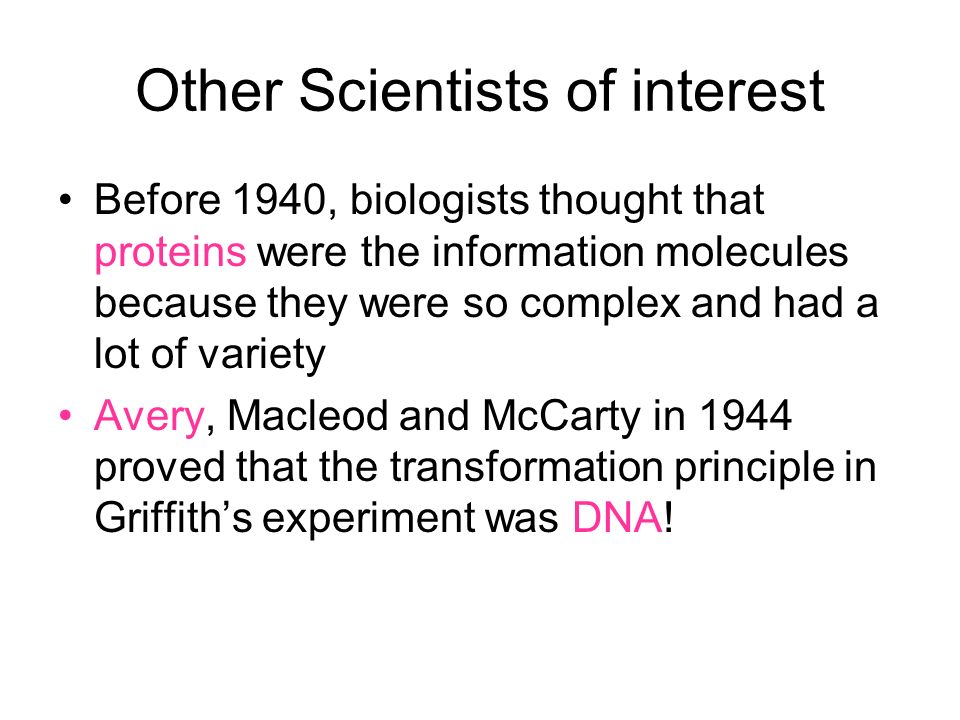 Other Scientists of interest

• Before 1940, biologists thought that proteins were the information molecules because they were so complex and had a lot of variety

• Avery, Macleod and McCarty in 1944 proved that the transformation principle in Griffith’s experiment was DNA!